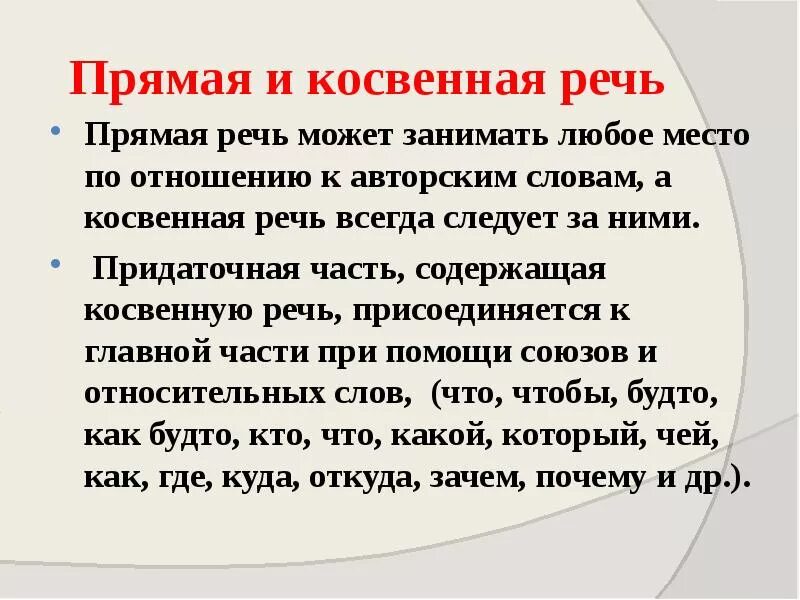 Прямая и косвенная речь

• Прямая речь может занимать любое место по отношению к авторским словам, а косвенная речь всегда следует за ними.

• Придаточная часть, содержащая косвенную речь, присоединяется к главной части при помощи союзов и относительных слов, (что, чтобы, будто, как будто, кто, что, какой, который, чей, как, где, куда, откуда, зачем, почему и др.).